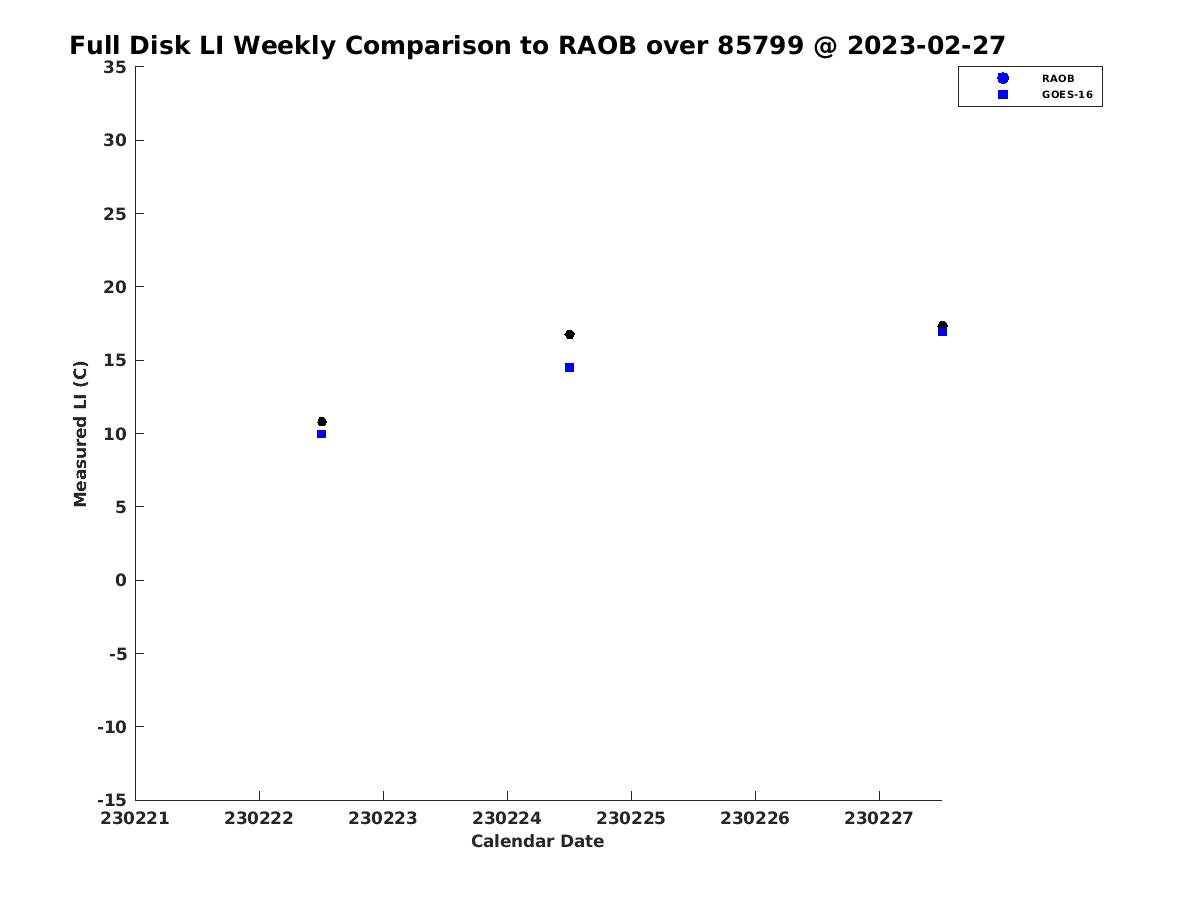 Full Disk LI Weekly Comparison to RAOB over 85799 @ 2023-02-27

RAOB
GOES-16

Measured LI (C)

35
30
25
20
15
10
5
0
-5
-10
-15

230221 230222 230223 230224 230225 230226 230227

Calendar Date